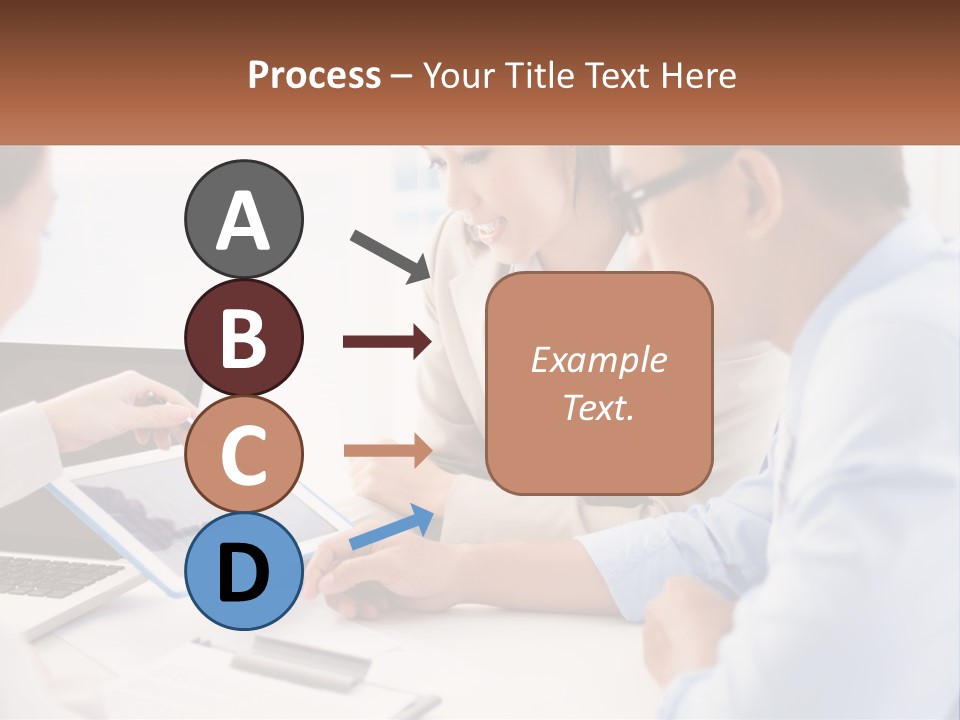 Process – Your Title Text Here

A

B

C

D

Example Text.